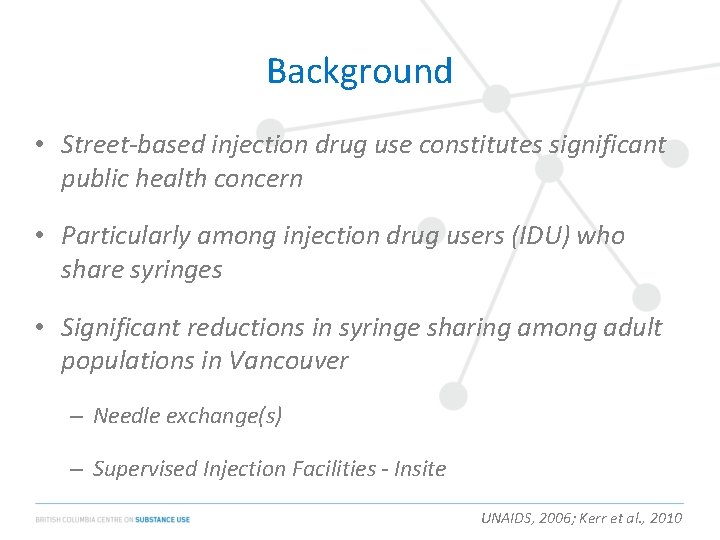 Background

• Street-based injection drug use constitutes significant public health concern

• Particularly among injection drug users (IDU) who share syringes

• Significant reductions in syringe sharing among adult populations in Vancouver

– Needle exchange(s)

– Supervised Injection Facilities - Insite

BRITISH COLUMBIA CENTRE ON SUBSTANCE USE

UNAIDS, 2006; Kerr et al., 2010